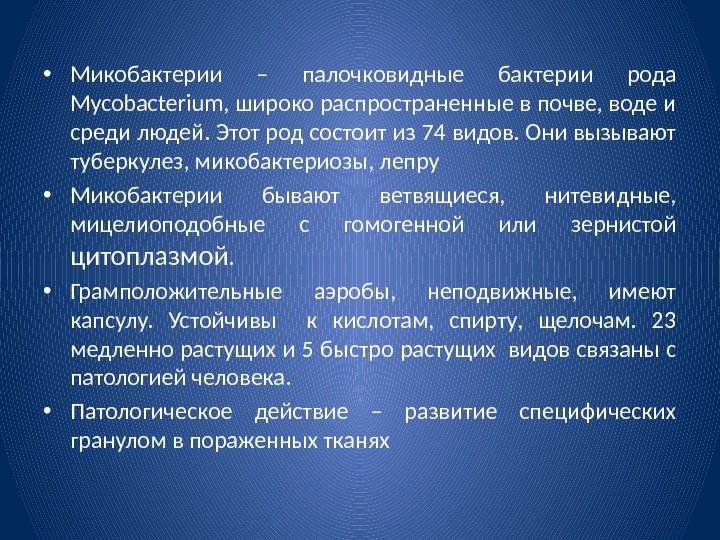 • Микобактерии – палочковидные бактерии рода Mycobacterium, широко распространенные в почве, воде и среди людей. Этот род состоит из 74 видов. Они вызывают туберкулез, микобактериозы, лепру

• Микобактерии бывают ветвящиеся, нитевидные, мицелиоподобные с гомогенной или зернистой цитоплазмой.

• Грамположительные аэробы, неподвижные, имеют капсулу. Устойчивы к кислотам, спирту, щелочам. 23 медленно растущих и 5 быстро растущих видов связаны с патологией человека.

• Патологическое действие – развитие специфических гранулом в пораженных тканях